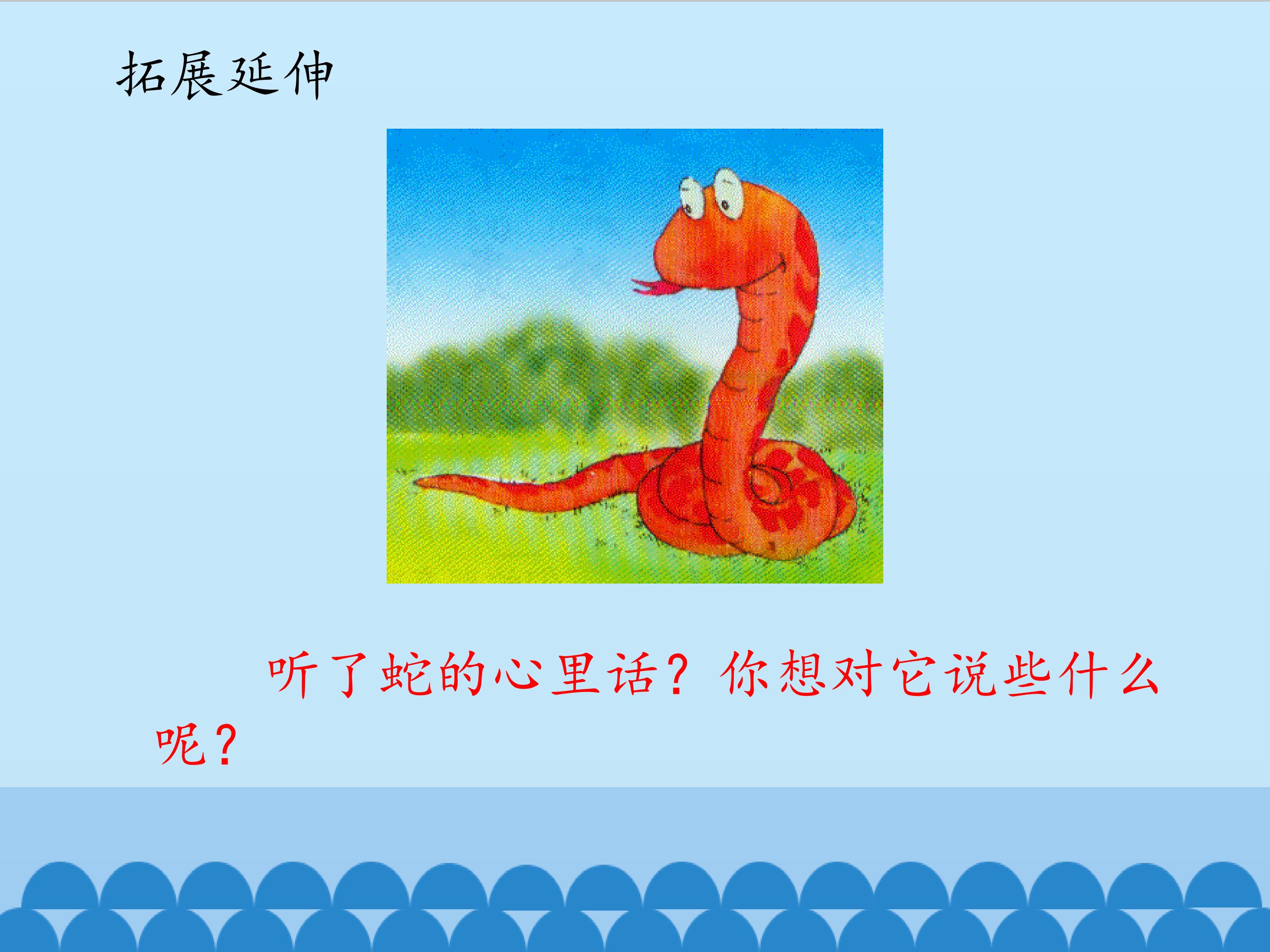 拓展延伸

听了蛇的心里话？你想对它说些什么呢？